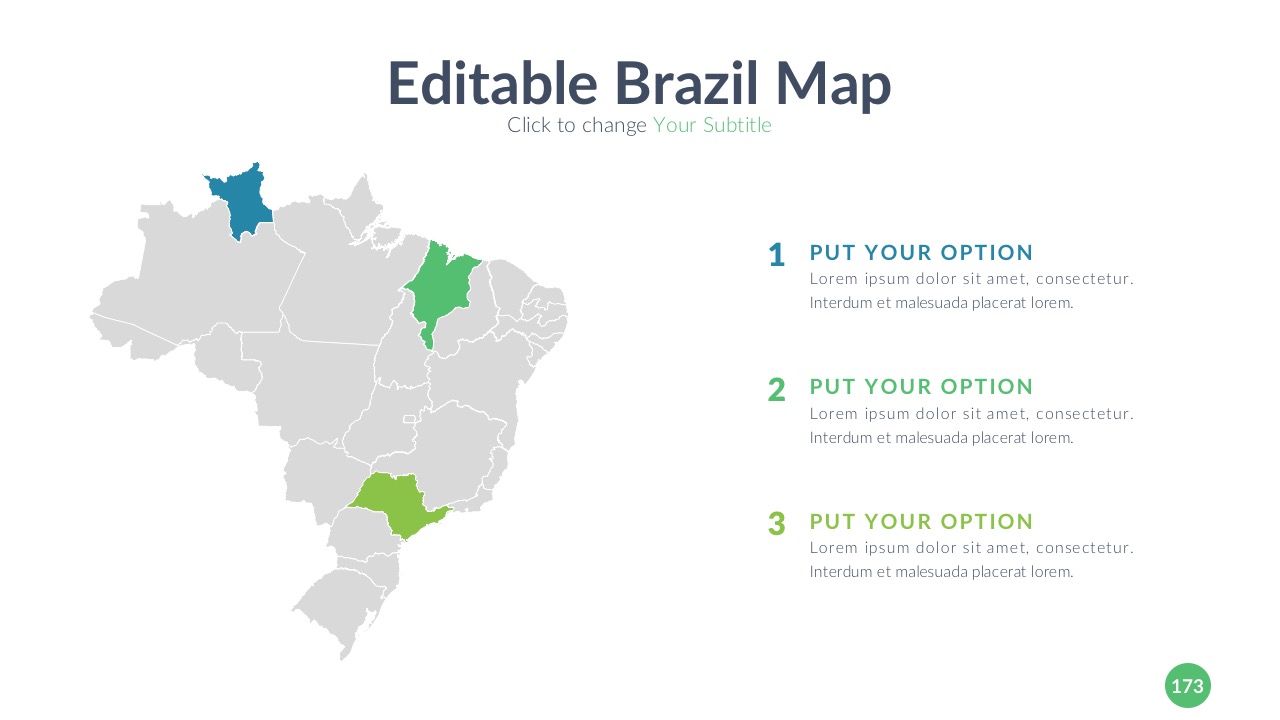 Editable Brazil Map
Click to change Your Subtitle

1 PUT YOUR OPTION
Lorem ipsum dolor sit amet, consectetur. Interdum et malesuada placerat lorem.

2 PUT YOUR OPTION
Lorem ipsum dolor sit amet, consectetur. Interdum et malesuada placerat lorem.

3 PUT YOUR OPTION
Lorem ipsum dolor sit amet, consectetur. Interdum et malesuada placerat lorem.

173